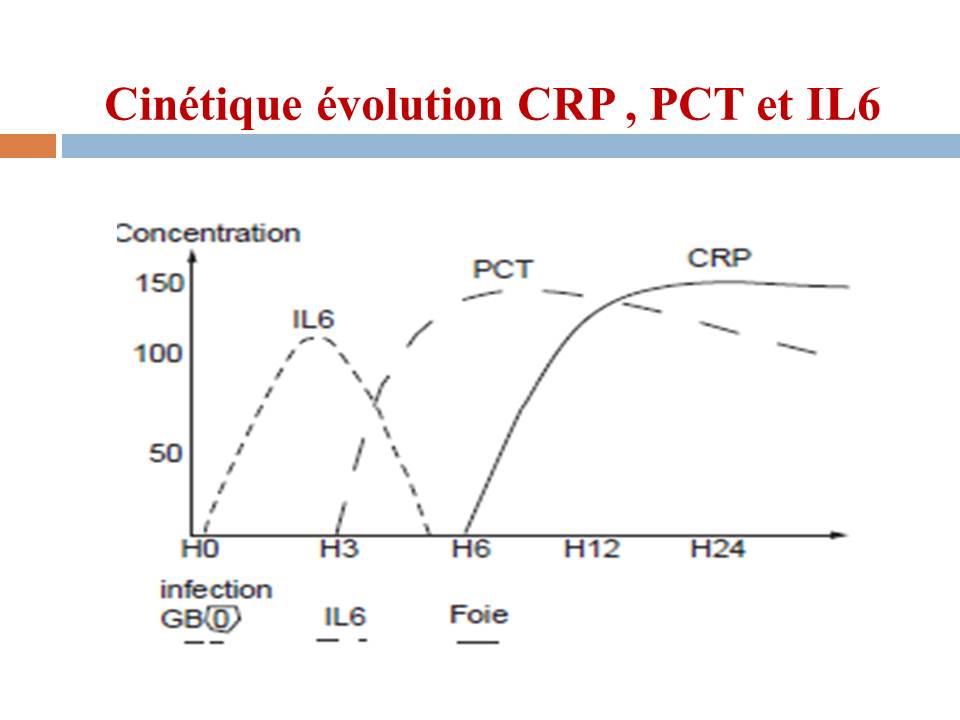 Cinétique évolution CRP , PCT et IL6

Concentration
150
100
50

IL6
PCT
CRP

H0
H3
H6
H12
H24

infection
GB(0)
IL6
Foie